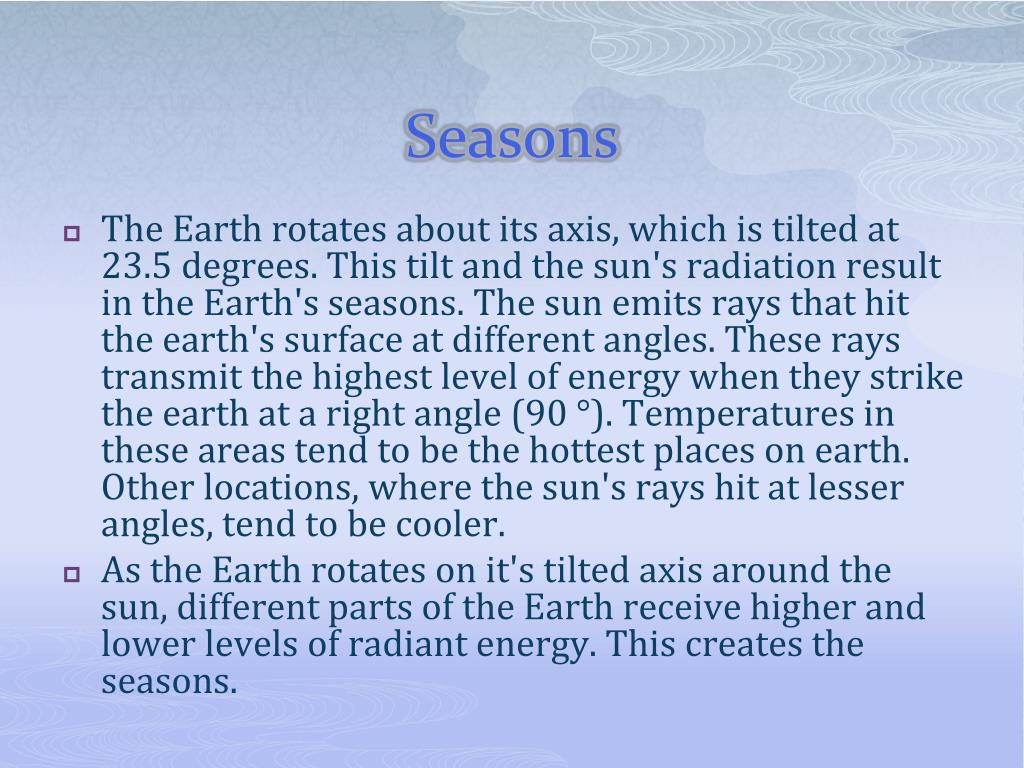 Seasons

The Earth rotates about its axis, which is tilted at 23.5 degrees. This tilt and the sun's radiation result in the Earth's seasons. The sun emits rays that hit the earth's surface at different angles. These rays transmit the highest level of energy when they strike the earth at a right angle (90 °). Temperatures in these areas tend to be the hottest places on earth. Other locations, where the sun's rays hit at lesser angles, tend to be cooler.

As the Earth rotates on it's tilted axis around the sun, different parts of the Earth receive higher and lower levels of radiant energy. This creates the seasons.